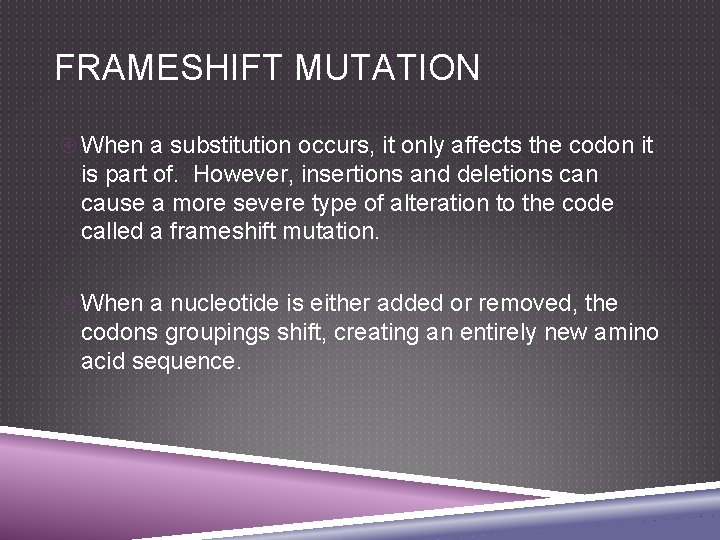 FRAMESHIFT MUTATION

When a substitution occurs, it only affects the codon it is part of. However, insertions and deletions can cause a more severe type of alteration to the code called a frameshift mutation.

When a nucleotide is either added or removed, the codons groupings shift, creating an entirely new amino acid sequence.